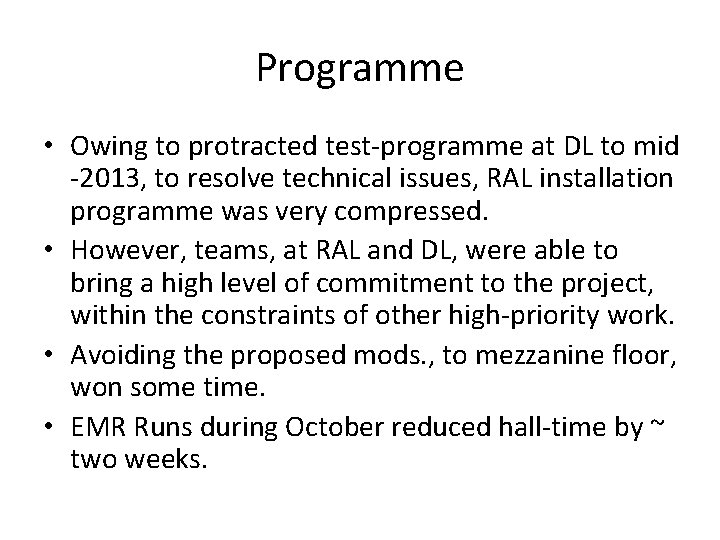 Programme

• Owing to protracted test-programme at DL to mid -2013, to resolve technical issues, RAL installation programme was very compressed.
• However, teams, at RAL and DL, were able to bring a high level of commitment to the project, within the constraints of other high-priority work.
• Avoiding the proposed mods., to mezzanine floor, won some time.
• EMR Runs during October reduced hall-time by ~ two weeks.